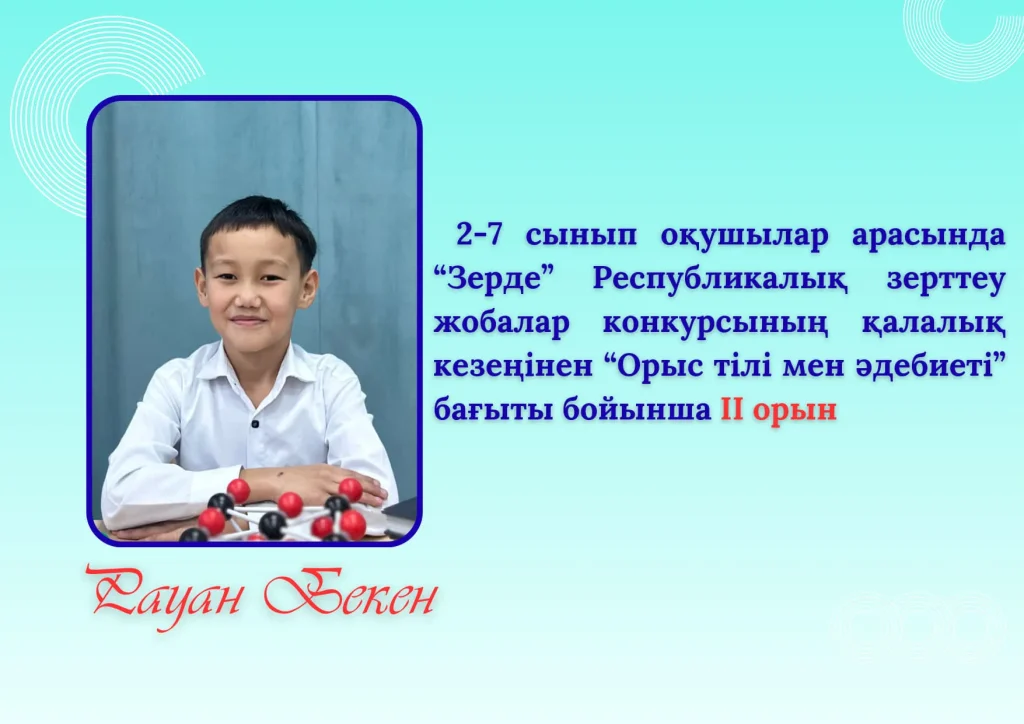 2-7 сынып оқушылар арасында “Зерде” Республикалық зерттеу жобалар конкурсының қалалық кезеңінен “Орыс тілі мен әдебиеті” бағыты бойынша II орын

Рауан Бекен